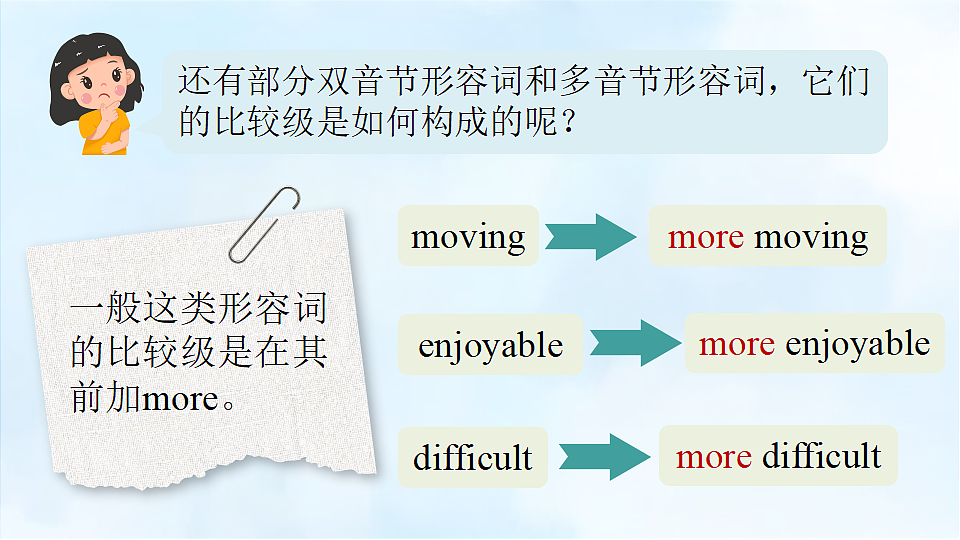 还有部分双音节形容词和多音节形容词，它们的比较级是如何构成的呢？

一般这类形容词的比较级是在其前加more。

moving

more moving

enjoyable

more enjoyable

difficult

more difficult